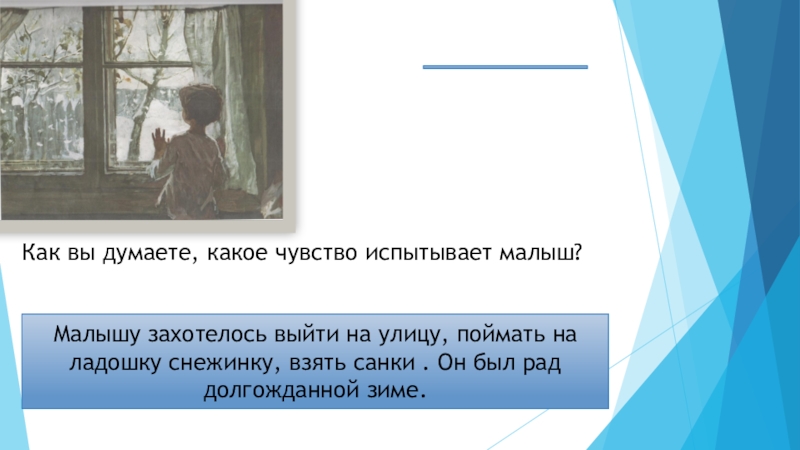 Как вы думаете, какое чувство испытывает малыш?

Малышу захотелось выйти на улицу, поймать на ладошку снежинку, взять санки . Он был рад долгожданной зиме.